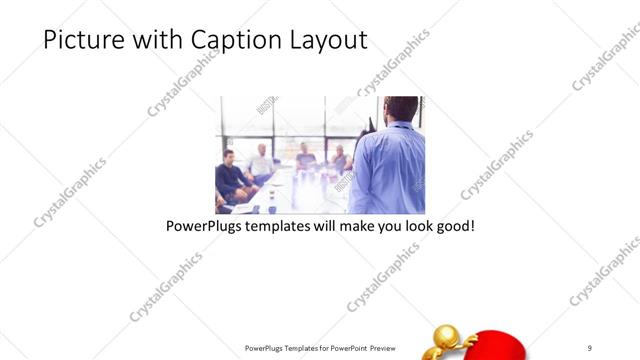 Picture with Caption Layout

CrystalGraphics

PowerPlugs templates will make you look good!

PowerPlugs Templates for PowerPoint Preview

9